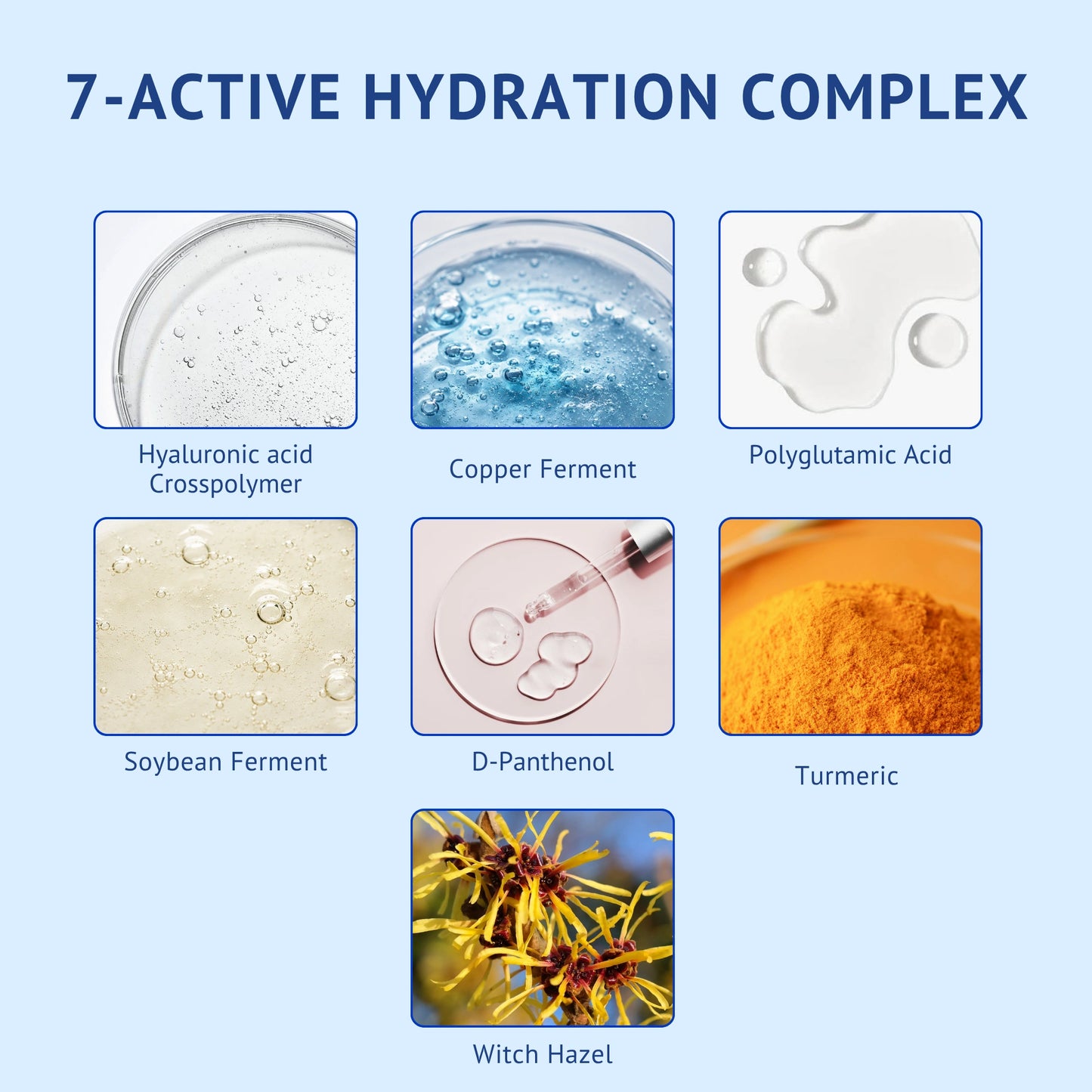 7-ACTIVE HYDRATION COMPLEX

Hyaluronic acid Crosspolymer

Copper Ferment

Polyglutamic Acid

Soybean Ferment

D-Panthenol

Turmeric

Witch Hazel